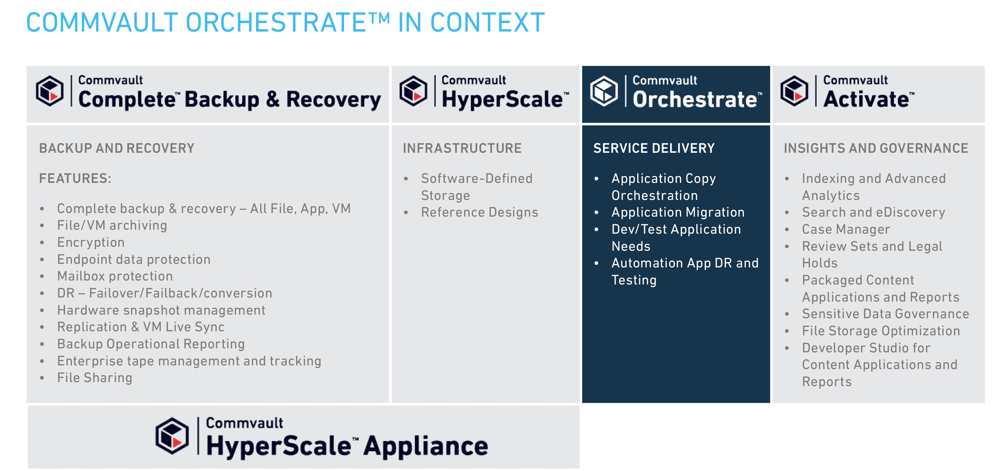 COMMVAULT ORCHESTRATE™ IN CONTEXT

Commvault
Complete™ Backup & Recovery

BACKUP AND RECOVERY

FEATURES:

- Complete backup & recovery – All File, App, VM
- File/VM archiving
- Encryption
- Endpoint data protection
- Mailbox protection
- DR – Failover/Failback/conversion
- Hardware snapshot management
- Replication & VM Live Sync
- Backup Operational Reporting
- Enterprise tape management and tracking
- File Sharing

Commvault
HyperScale™

INFRASTRUCTURE

- Software-Defined Storage
- Reference Designs

Commvault
Orchestrate™

SERVICE DELIVERY

- Application Copy Orchestration
- Application Migration
- Dev/Test Application Needs
- Automation App DR and Testing

Commvault
Activate™

INSIGHTS AND GOVERNANCE

- Indexing and Advanced Analytics
- Search and eDiscovery
- Case Manager
- Review Sets and Legal Holds
- Packaged Content Applications and Reports
- Sensitive Data Governance
- File Storage Optimization
- Developer Studio for Content Applications and Reports

Commvault
HyperScale™ Appliance